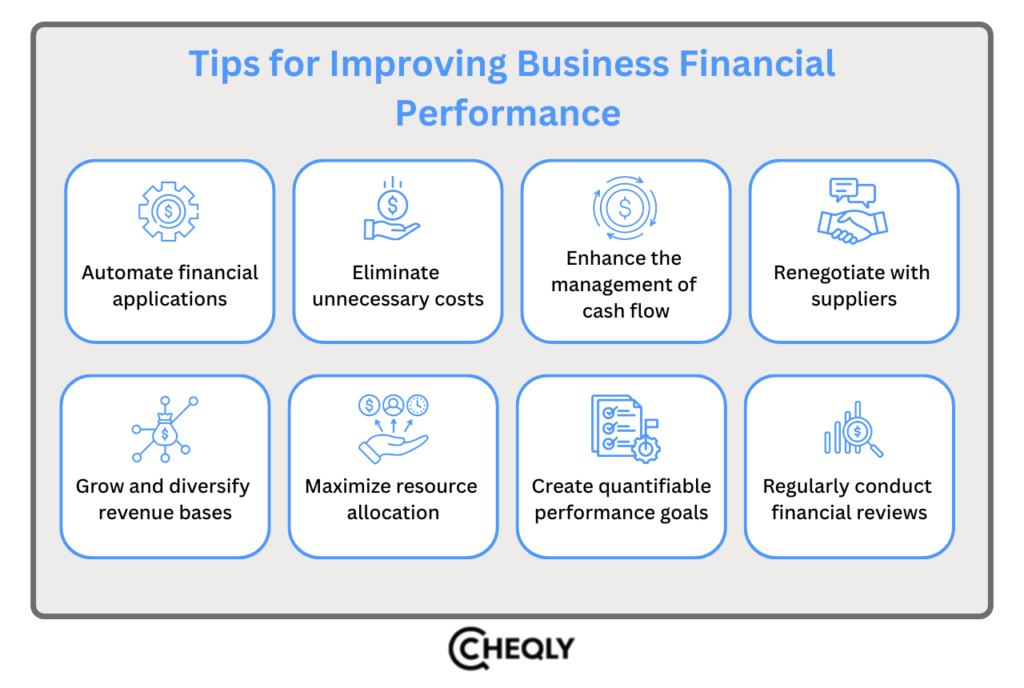 Tips for Improving Business Financial Performance

Automate financial applications

Eliminate unnecessary costs

Enhance the management of cash flow

Renegotiate with suppliers

Grow and diversify revenue bases

Maximize resource allocation

Create quantifiable performance goals

Regularly conduct financial reviews

CHEQLY